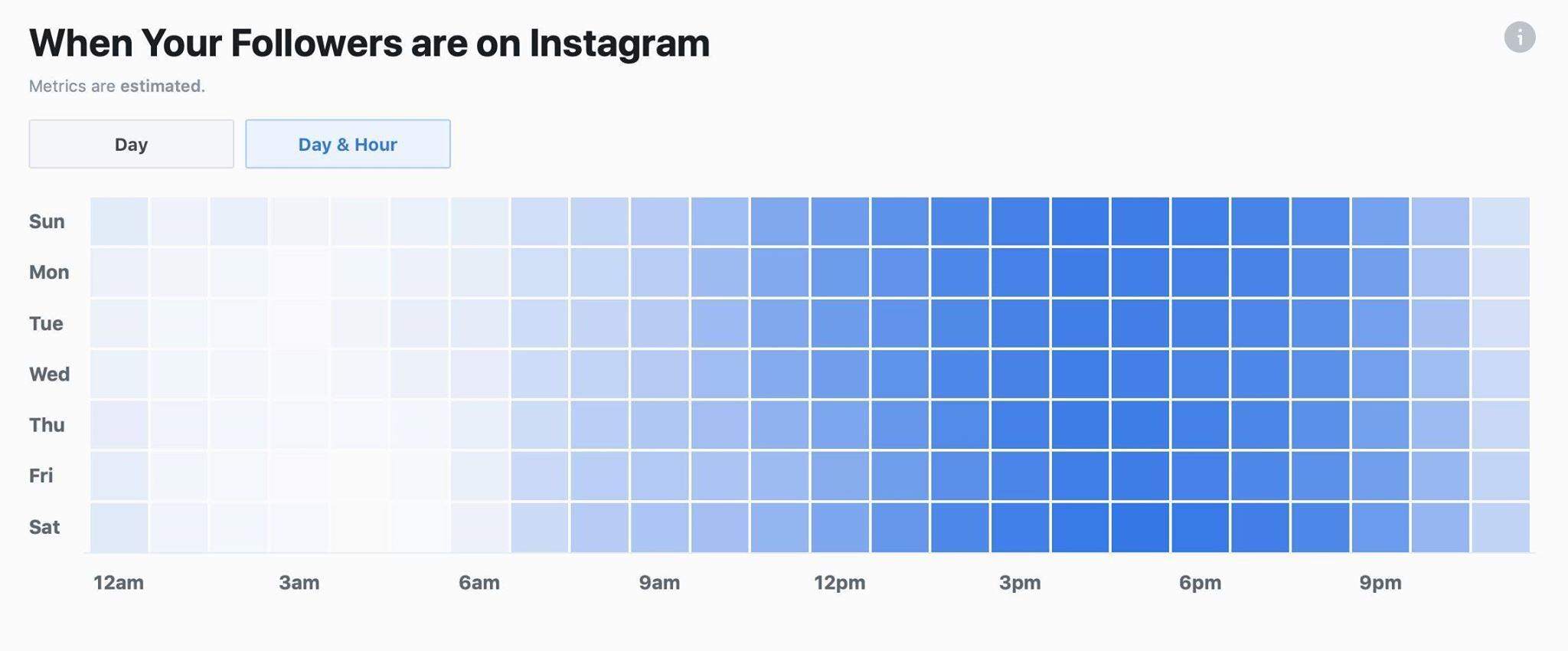 When Your Followers are on Instagram

Metrics are estimated.

Day

Day & Hour

Sun
Mon
Tue
Wed
Thu
Fri
Sat

12am 3am 6am 9am 12pm 3pm 6pm 9pm